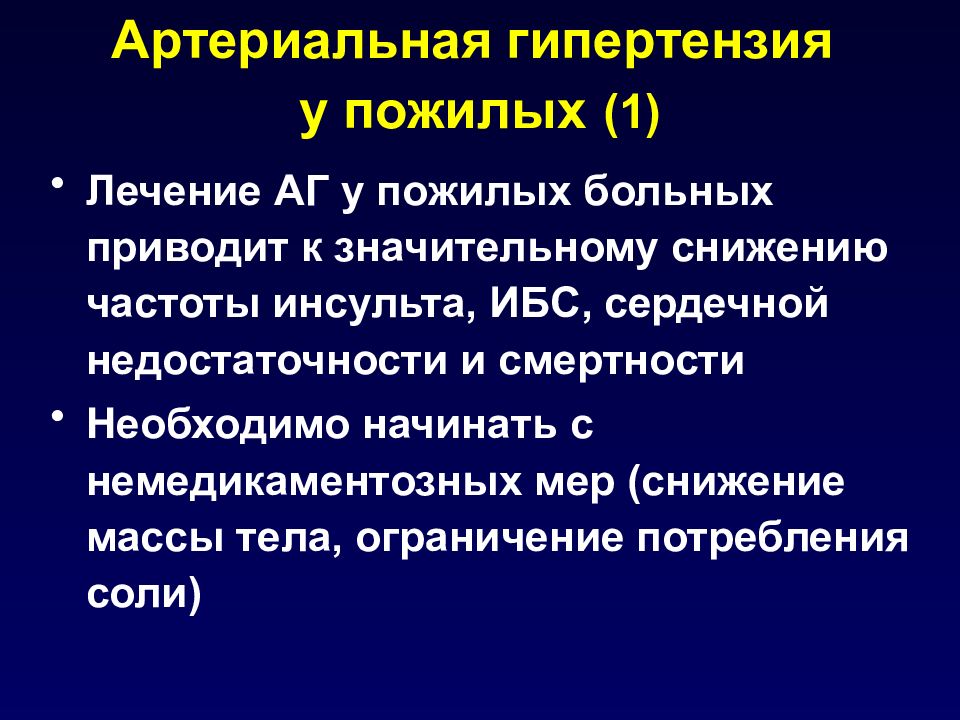 Артериальная гипертензия у пожилых (1)

• Лечение АГ у пожилых больных приводит к значительному снижению частоты инсульта, ИБС, сердечной недостаточности и смертности

• Необходимо начинать с немедикаментозных мер (снижение массы тела, ограничение потребления соли)